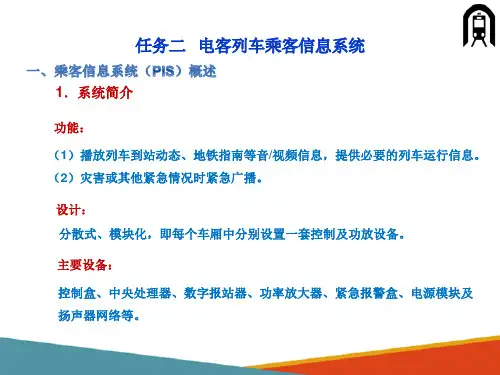 任务二　电客列车乘客信息系统

一、乘客信息系统（PIS）概述

1．系统简介

功能：

（1）播放列车到站动态、地铁指南等音/视频信息，提供必要的列车运行信息。

（2）灾害或其他紧急情况时紧急广播。

设计：

分散式、模块化，即每个车厢中分别设置一套控制及功放设备。

主要设备：

控制盒、中央处理器、数字报站器、功率放大器、紧急报警盒、电源模块及扬声器网络等。